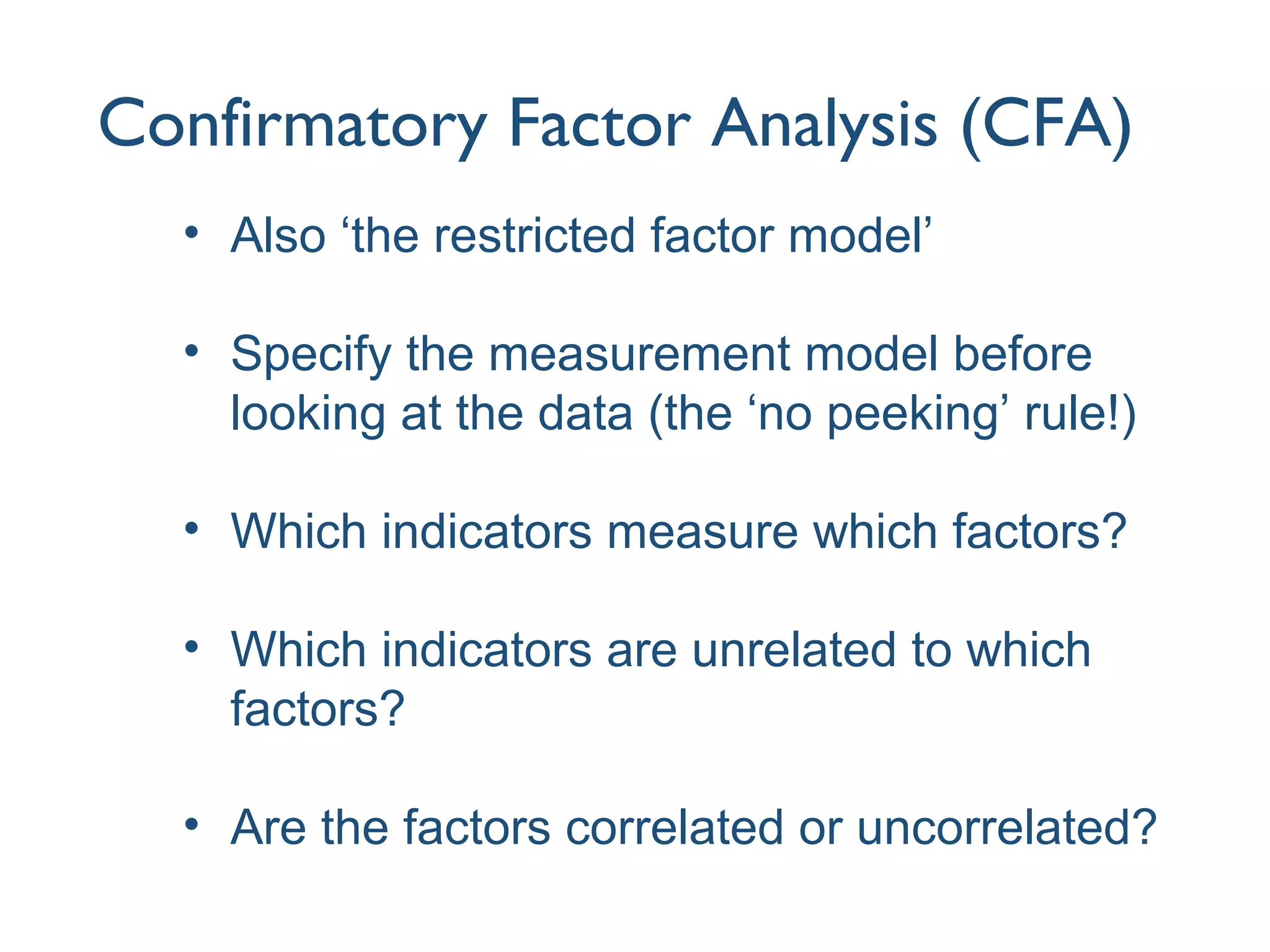 Confirmatory Factor Analysis (CFA)

• Also ‘the restricted factor model’

• Specify the measurement model before looking at the data (the ‘no peeking’ rule!)

• Which indicators measure which factors?

• Which indicators are unrelated to which factors?

• Are the factors correlated or uncorrelated?